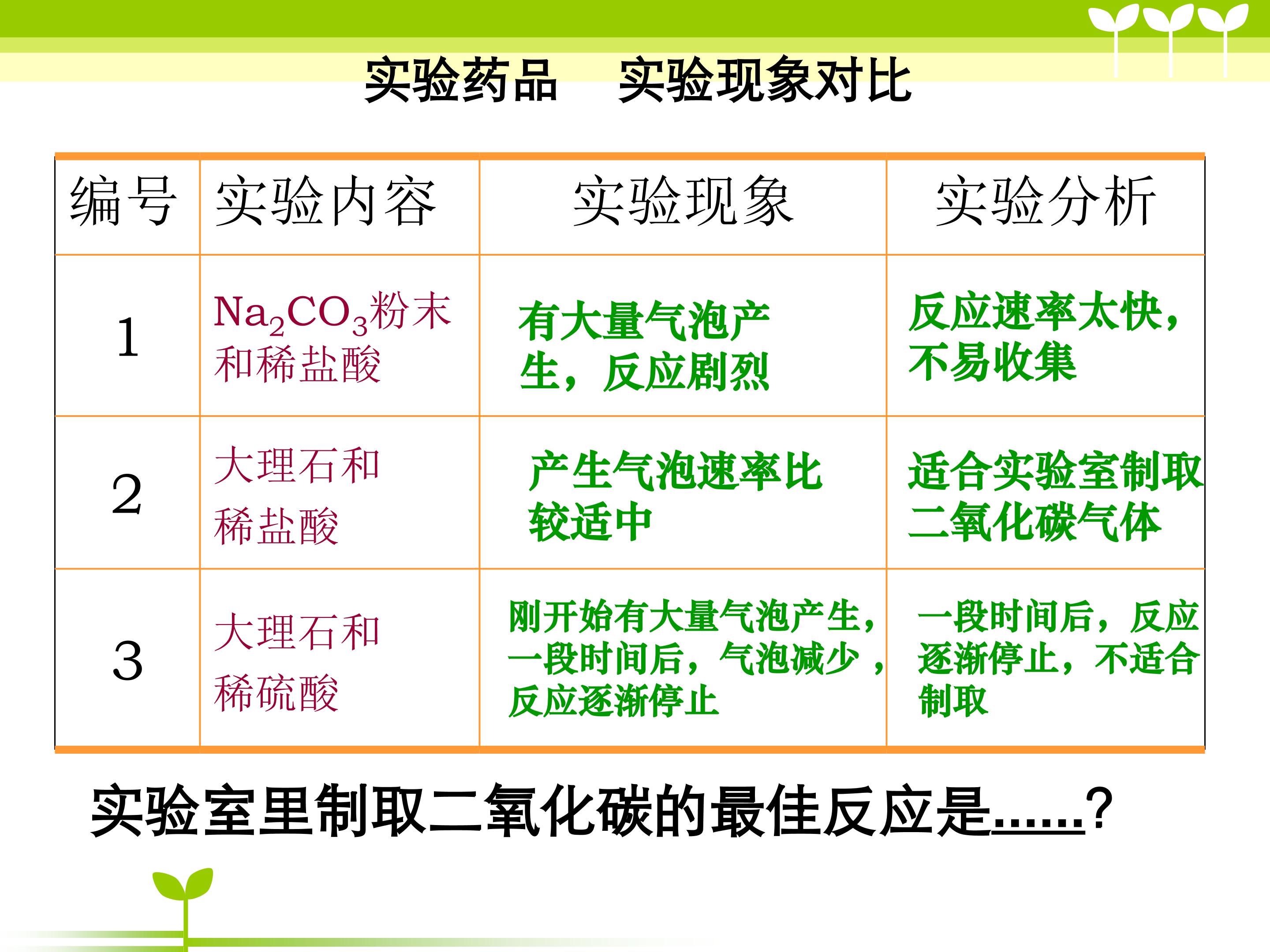 实验药品　实验现象对比

| 编号 | 实验内容 | 实验现象 | 实验分析 |
|---|---|---|---|
| 1 | $Na_2CO_3$粉末和稀盐酸 | 有大量气泡产生，反应剧烈 | 反应速率太快，不易收集 |
| 2 | 大理石和稀盐酸 | 产生气泡速率比较适中 | 适合实验室制取二氧化碳气体 |
| 3 | 大理石和稀硫酸 | 刚开始有大量气泡产生，一段时间后，气泡减少，反应逐渐停止 | 一段时间后，反应逐渐停止，不适合制取 |

实验室里制取二氧化碳的最佳反应是……?